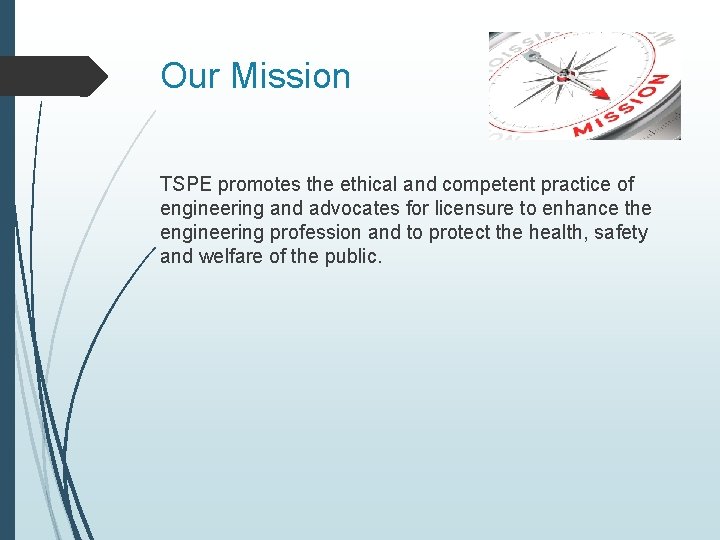 Our Mission

MISSION

TSPE promotes the ethical and competent practice of engineering and advocates for licensure to enhance the engineering profession and to protect the health, safety and welfare of the public.